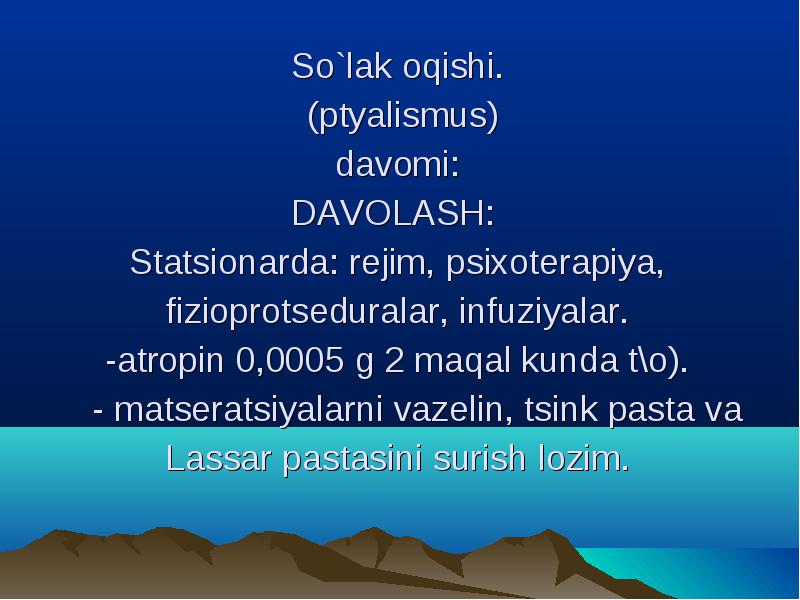 So`lak oqishi.
(ptyalismus)
davomi:
DAVOLASH:
Statsionarda: rejim, psixoterapiya, fizioprotseduralar, infuziyalar.
-atropin 0,0005 g 2 maqal kunda t\o).
- matseratsiyalarni vazelin, tsink pasta va Lassar pastasini surish lozim.